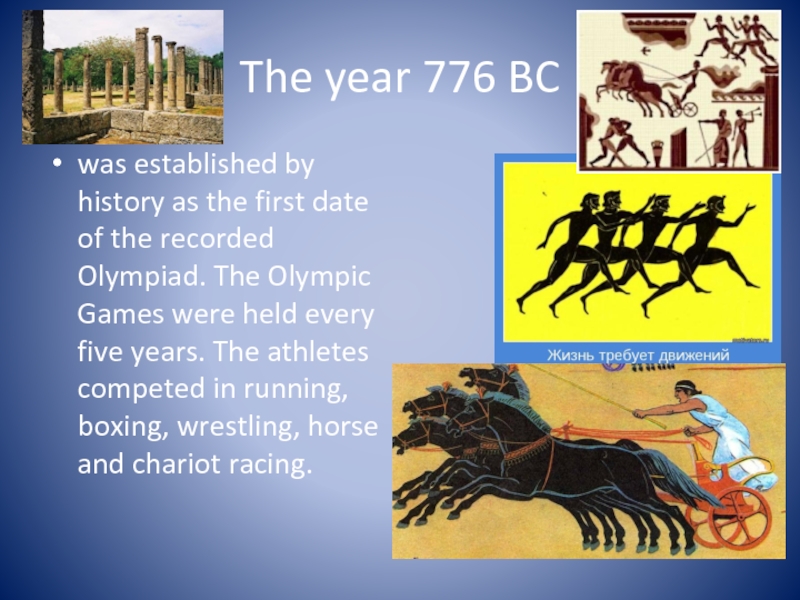 The year 776 BC

• was established by history as the first date of the recorded Olympiad. The Olympic Games were held every five years. The athletes competed in running, boxing, wrestling, horse and chariot racing.

Жизнь требует движений